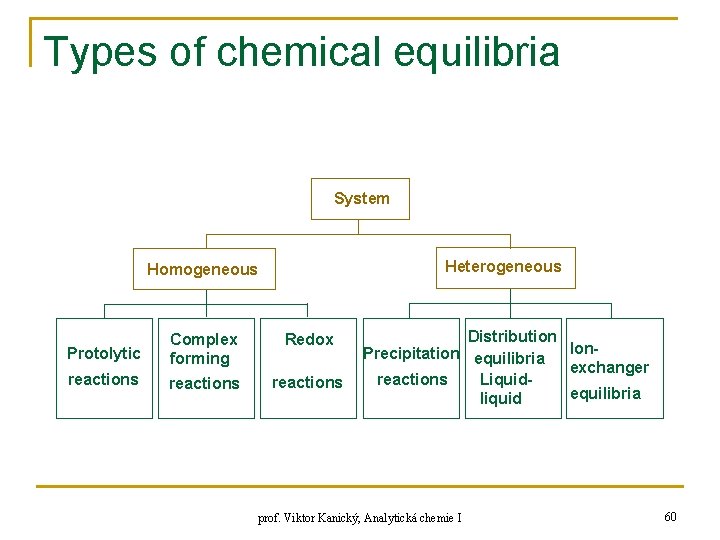 Types of chemical equilibria

System

Homogeneous

Heterogeneous

Protolytic reactions

Complex forming reactions

Redox reactions

Precipitation reactions

Distribution equilibria Liquid-liquid

Ion-exchanger equilibria

prof. Viktor Kanický, Analytická chemie I

60